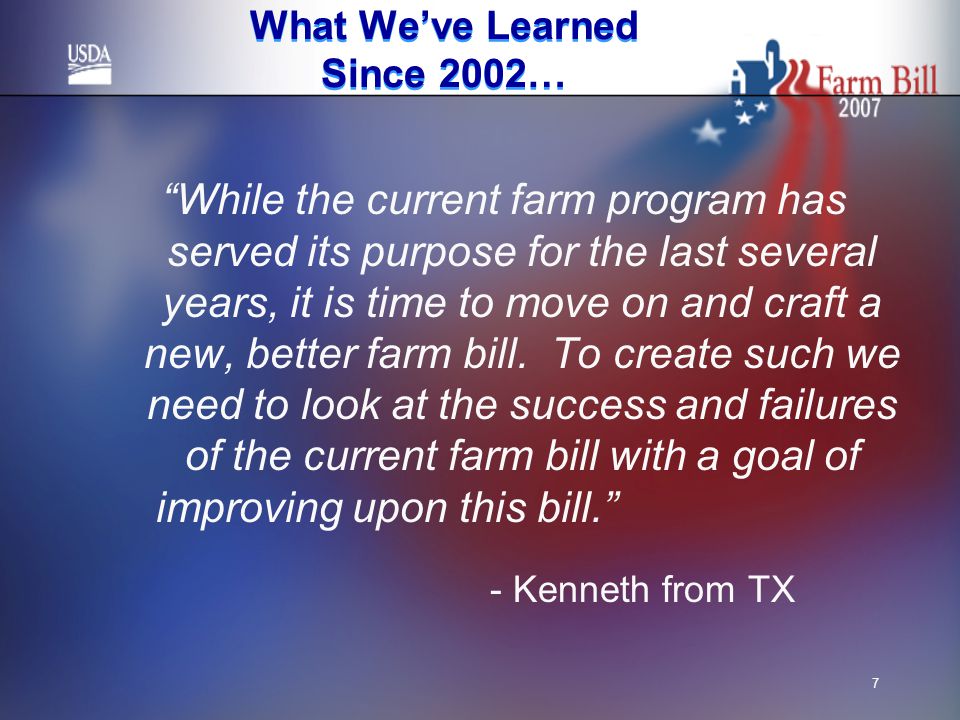 USDA

What We've Learned Since 2002…

Farm Bill 2007

"While the current farm program has served its purpose for the last several years, it is time to move on and craft a new, better farm bill. To create such we need to look at the success and failures of the current farm bill with a goal of improving upon this bill."

- Kenneth from TX

7